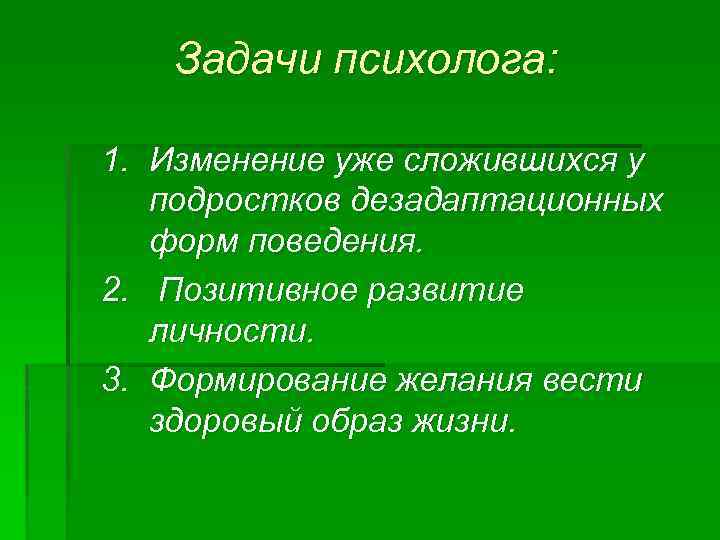 Задачи психолога:

1. Изменение уже сложившихся у подростков дезадаптационных форм поведения.
2. Позитивное развитие личности.
3. Формирование желания вести здоровый образ жизни.